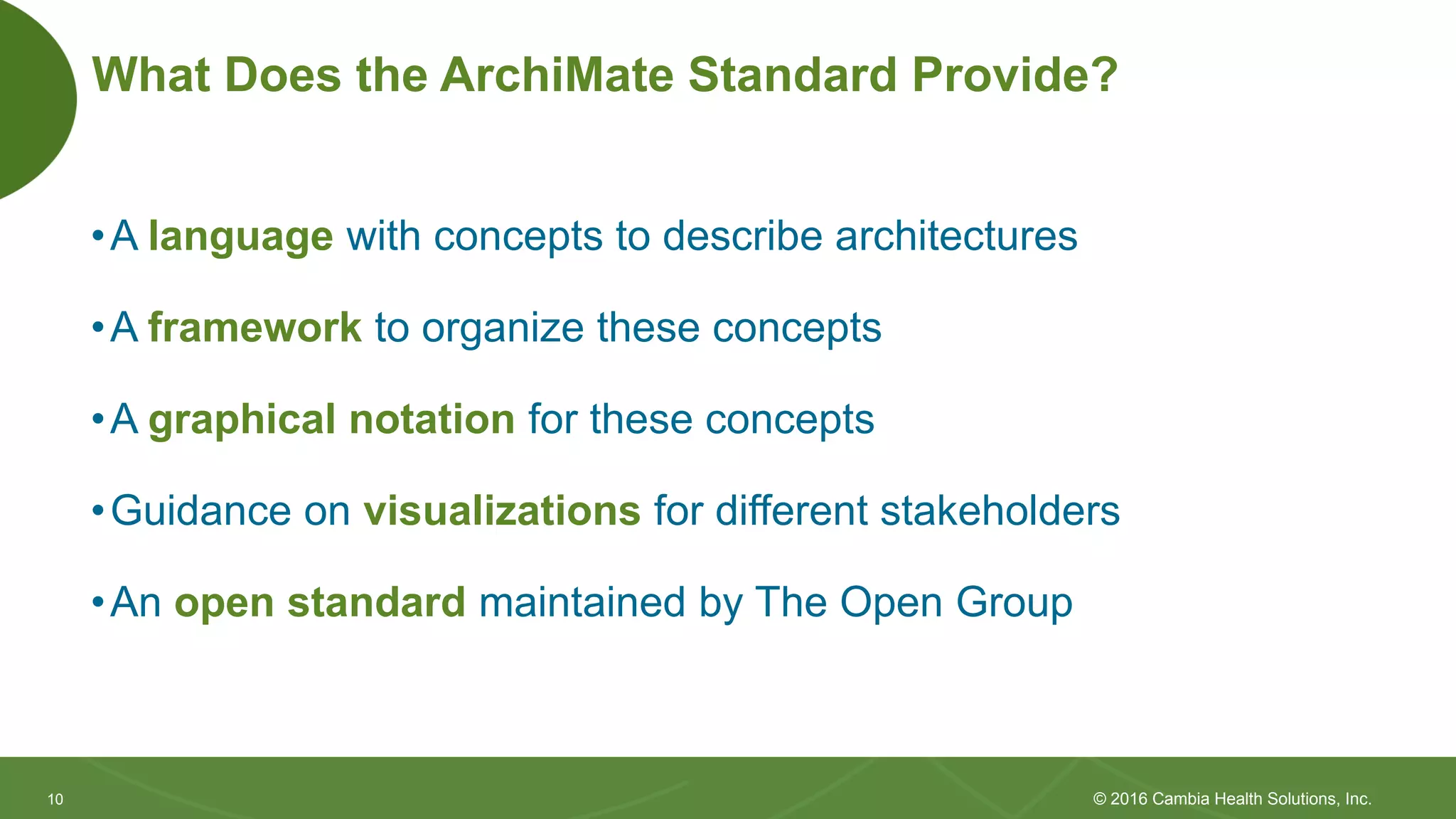 What Does the ArchiMate Standard Provide?

• A language with concepts to describe architectures

• A framework to organize these concepts

• A graphical notation for these concepts

• Guidance on visualizations for different stakeholders

• An open standard maintained by The Open Group

10

© 2016 Cambia Health Solutions, Inc.